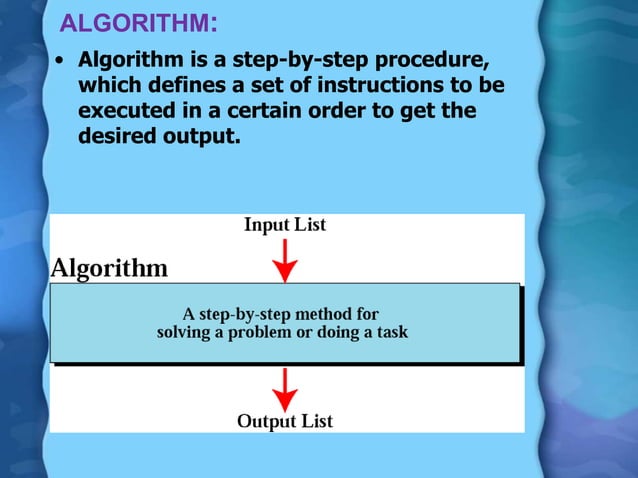 ALGORITHM:

• Algorithm is a step-by-step procedure, which defines a set of instructions to be executed in a certain order to get the desired output.

Input List

Algorithm

A step-by-step method for solving a problem or doing a task

Output List